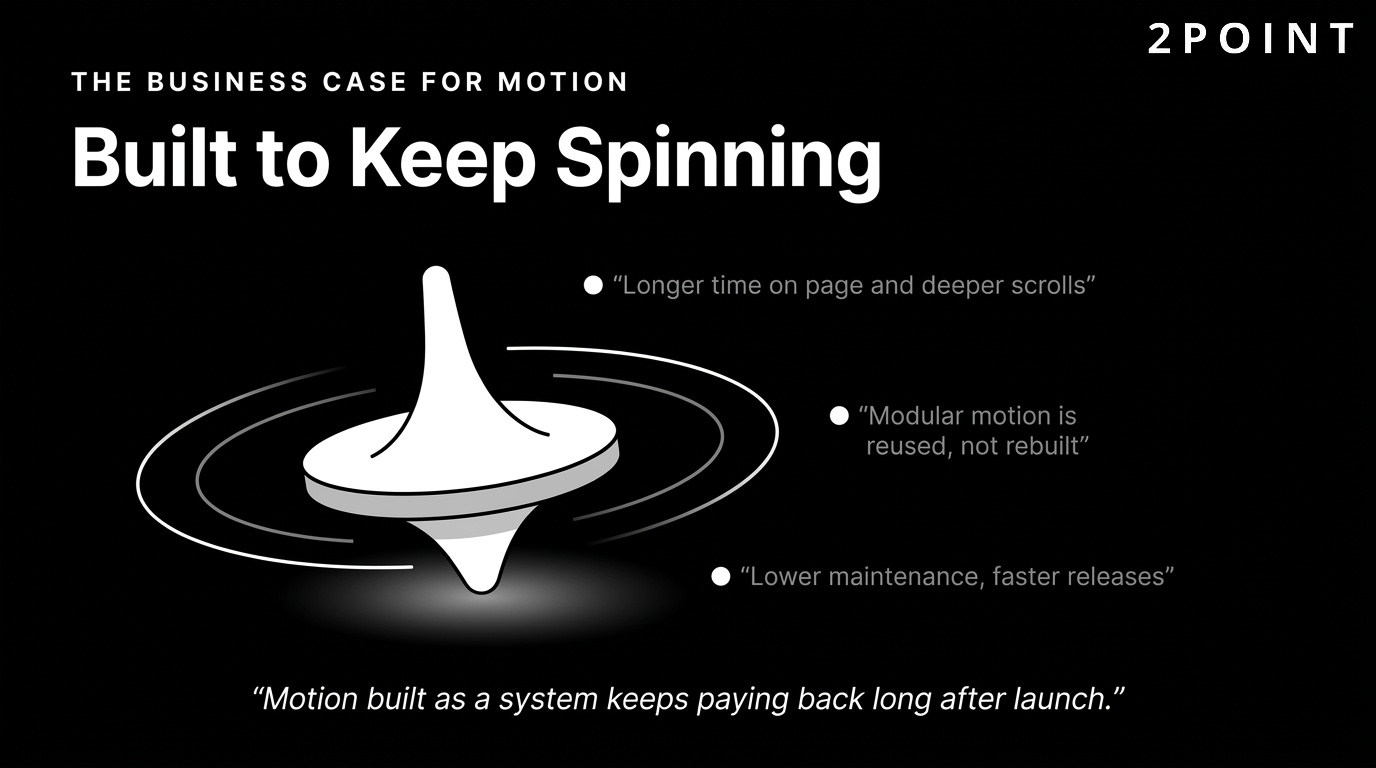 2POINT

THE BUSINESS CASE FOR MOTION

Built to Keep Spinning

“Longer time on page and deeper scrolls”

“Modular motion is reused, not rebuilt”

“Lower maintenance, faster releases”

“Motion built as a system keeps paying back long after launch.”